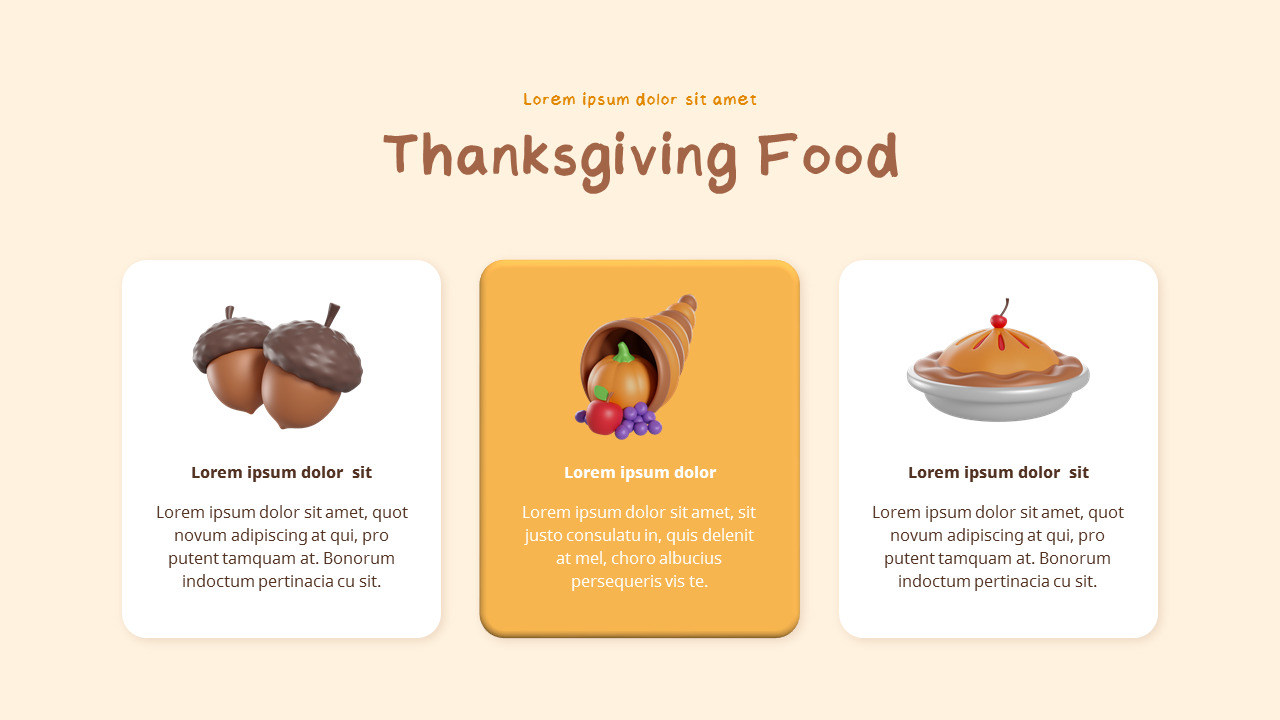 Lorem ipsum dolor sit amet

Thanksgiving Food

Lorem ipsum dolor sit

Lorem ipsum dolor sit amet, quot novum adipiscing at qui, pro putent tamquam at. Bonorum indoctum pertinacia cu sit.

Lorem ipsum dolor

Lorem ipsum dolor sit amet, sit justo consulatu in, quis delenit at mel, choro albucius persequeris vis te.

Lorem ipsum dolor sit

Lorem ipsum dolor sit amet, quot novum adipiscing at qui, pro putent tamquam at. Bonorum indoctum pertinacia cu sit.